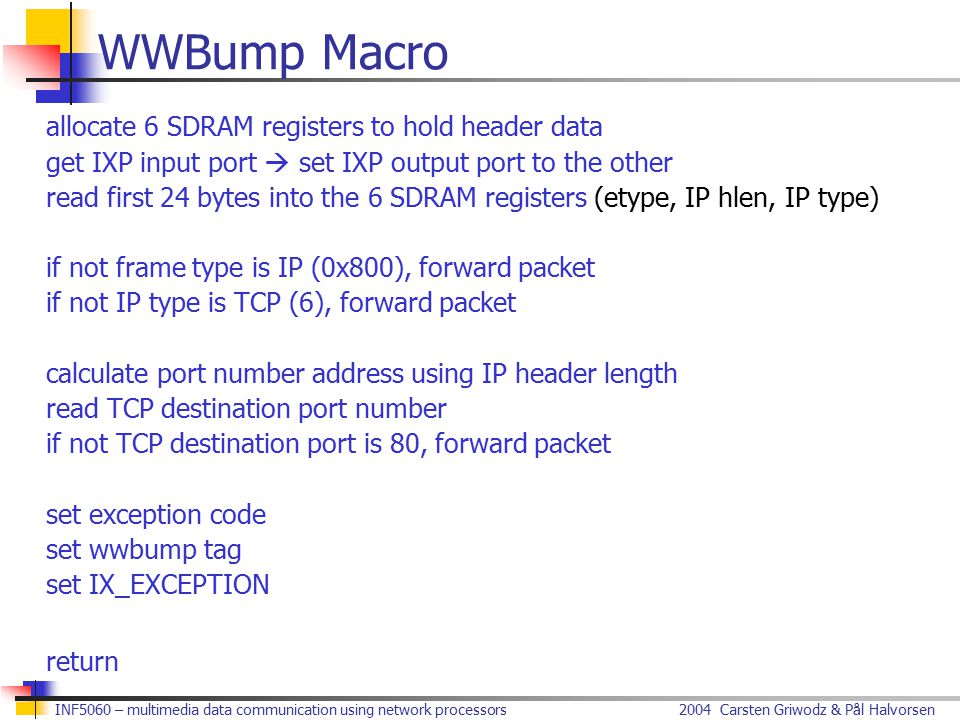 WWBump Macro

allocate 6 SDRAM registers to hold header data
get IXP input port → set IXP output port to the other
read first 24 bytes into the 6 SDRAM registers (etype, IP hlen, IP type)

if not frame type is IP (0x800), forward packet
if not IP type is TCP (6), forward packet

calculate port number address using IP header length
read TCP destination port number
if not TCP destination port is 80, forward packet

set exception code
set wwbump tag
set IX_EXCEPTION

return

INF5060 – multimedia data communication using network processors

2004 Carsten Griwodz & Pål Halvorsen